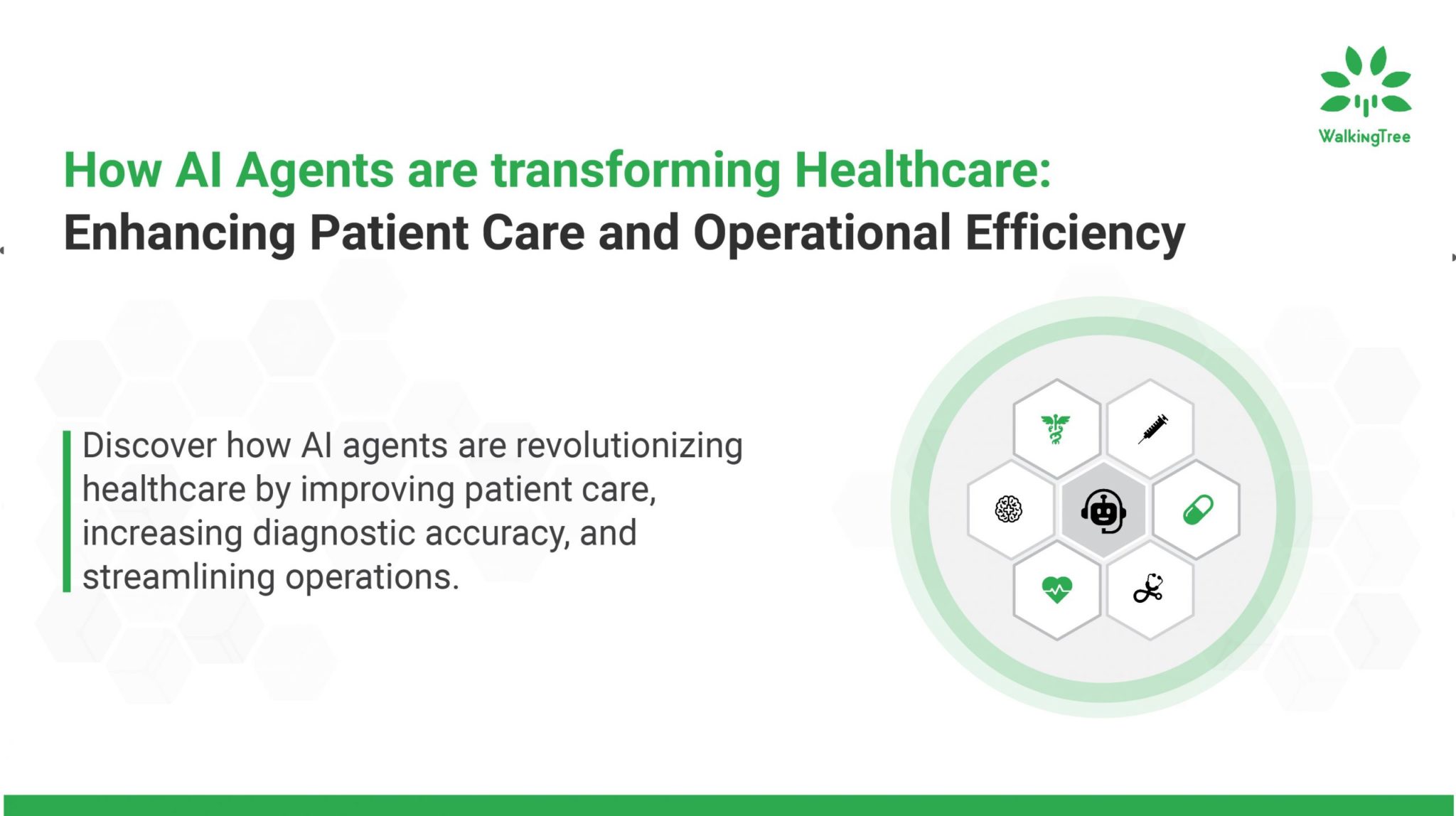 WalkingTree

How AI Agents are transforming Healthcare:
Enhancing Patient Care and Operational Efficiency

Discover how AI agents are revolutionizing healthcare by improving patient care, increasing diagnostic accuracy, and streamlining operations.